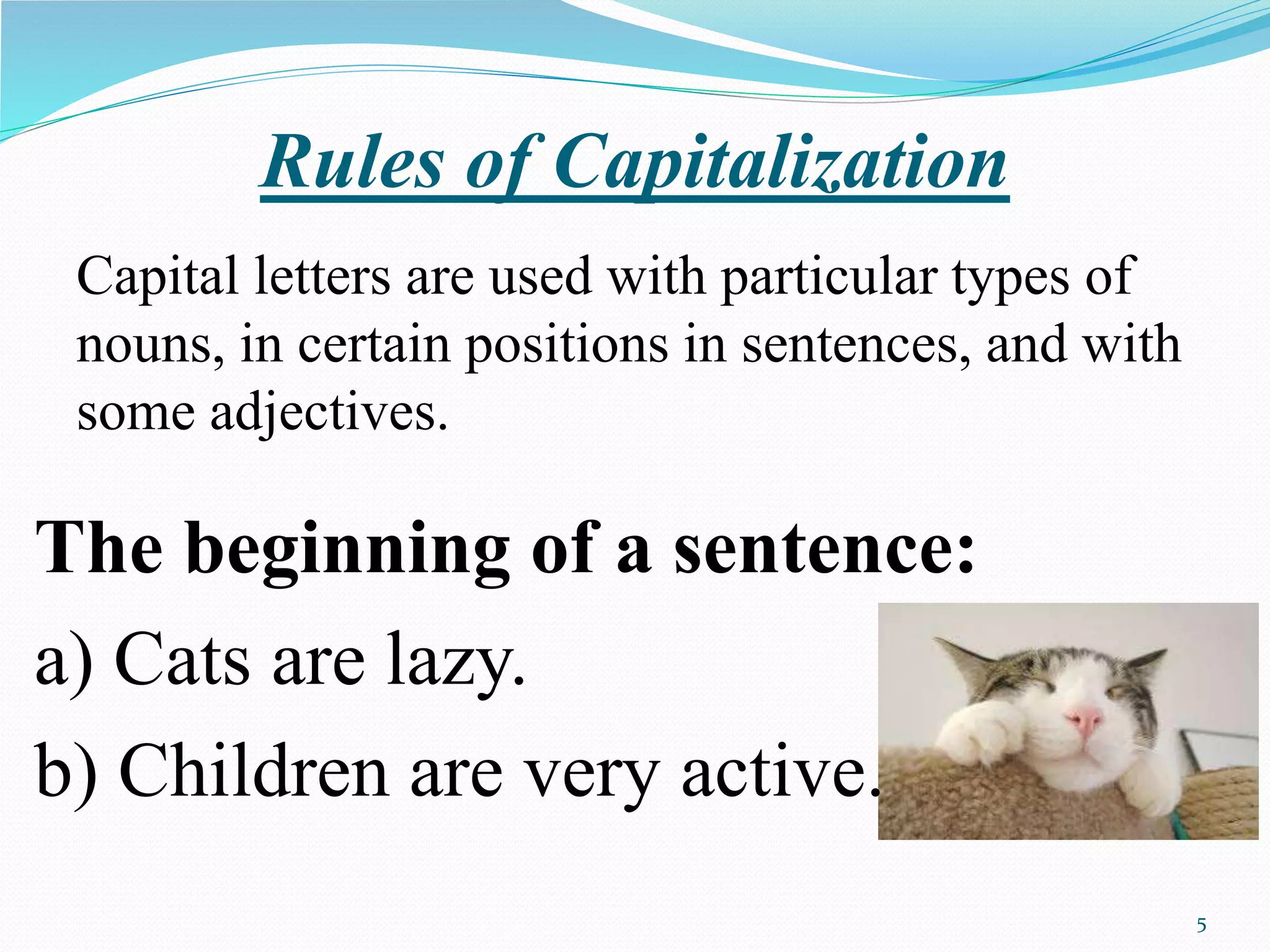 Rules of Capitalization

Capital letters are used with particular types of nouns, in certain positions in sentences, and with some adjectives.

The beginning of a sentence:

a) Cats are lazy.

b) Children are very active.

5